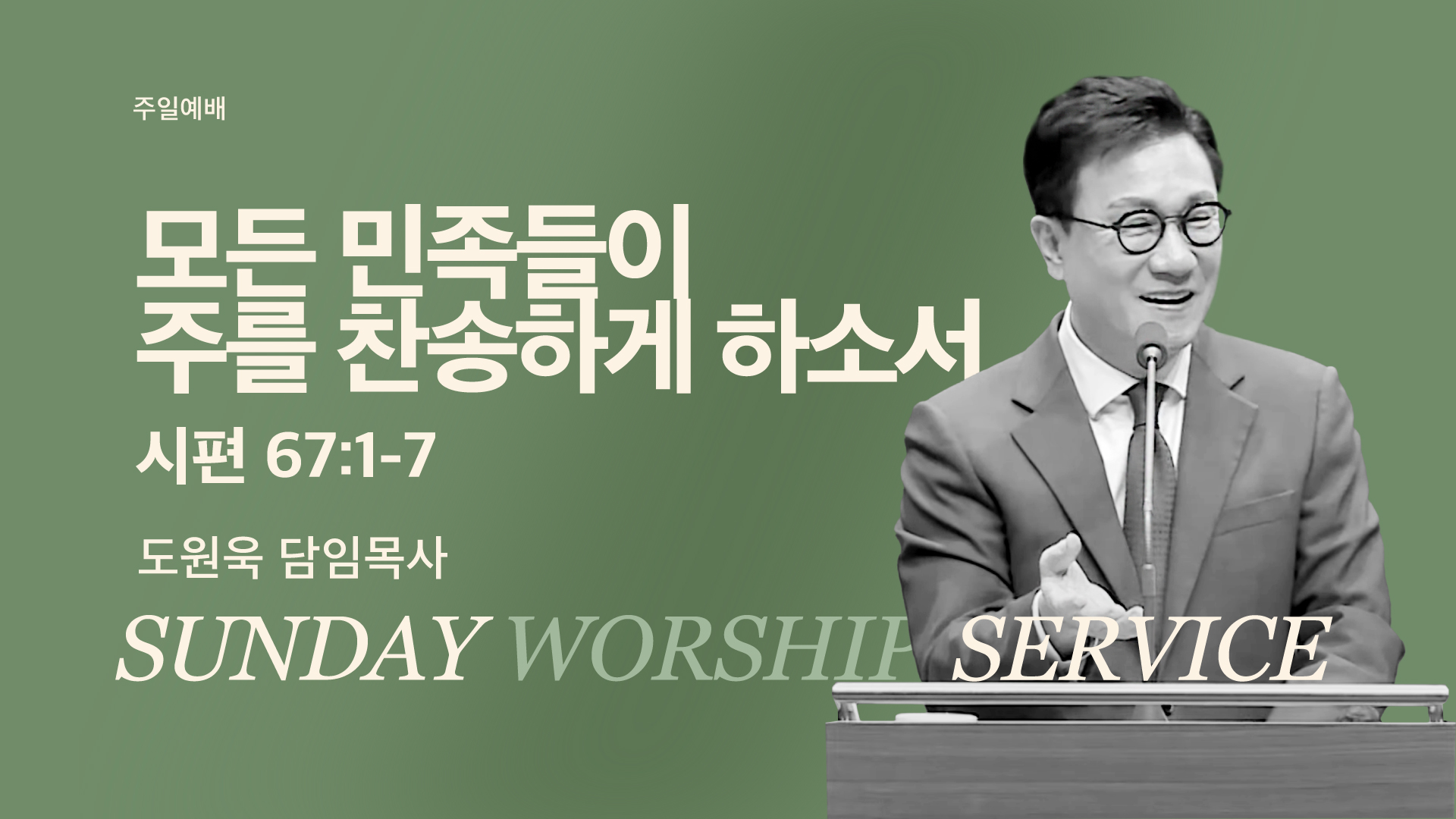 주일예배

모든 민족들이
주를 찬송하게 하소서

시편 67:1-7

도원욱 담임목사

SUNDAY WORSHIP SERVICE